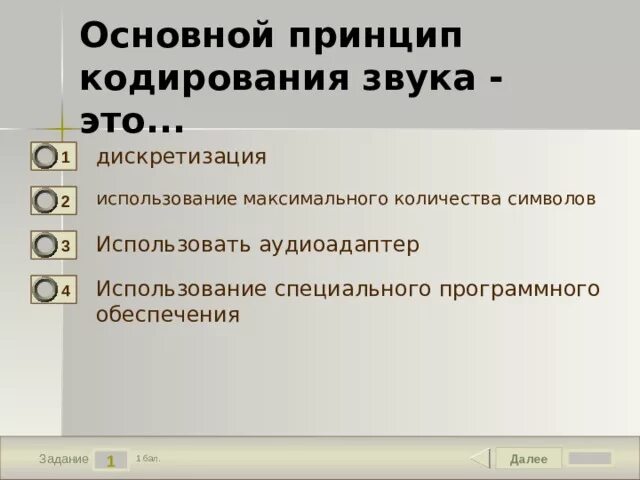 Основной принцип кодирования звука - это...

1 дискретизация

2 использование максимального количества символов

3 Использовать аудиоадаптер

4 Использование специального программного обеспечения

Задание 1 1 бал.

Далее